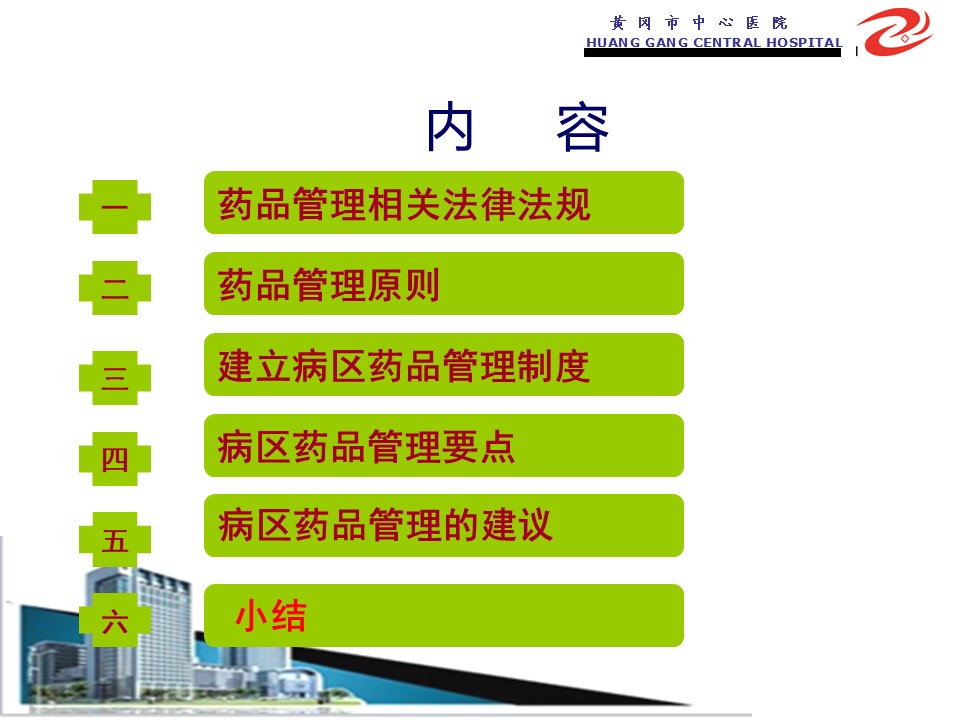 黄冈市中心医院
HUANG GANG CENTRAL HOSPITAL

内　容

一 药品管理相关法律法规

二 药品管理原则

三 建立病区药品管理制度

四 病区药品管理要点

五 病区药品管理的建议

六 小结